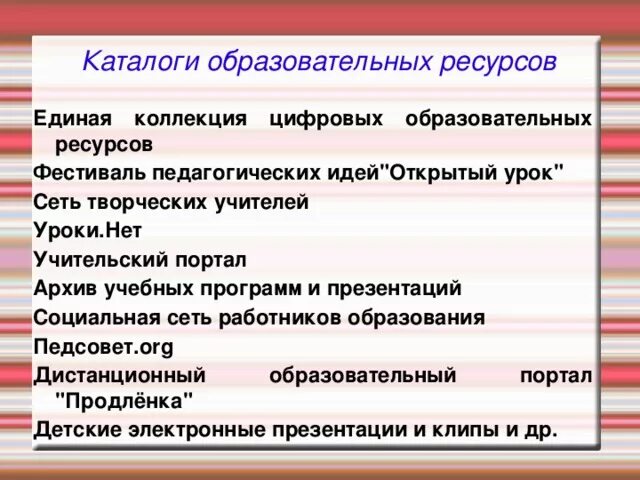 Каталоги образовательных ресурсов

Единая коллекция цифровых образовательных ресурсов

Фестиваль педагогических идей"Открытый урок"

Сеть творческих учителей

Уроки.Нет

Учительский портал

Архив учебных программ и презентаций

Социальная сеть работников образования

Педсовет.org

Дистанционный образовательный портал "Продлёнка"

Детские электронные презентации и клипы и др.